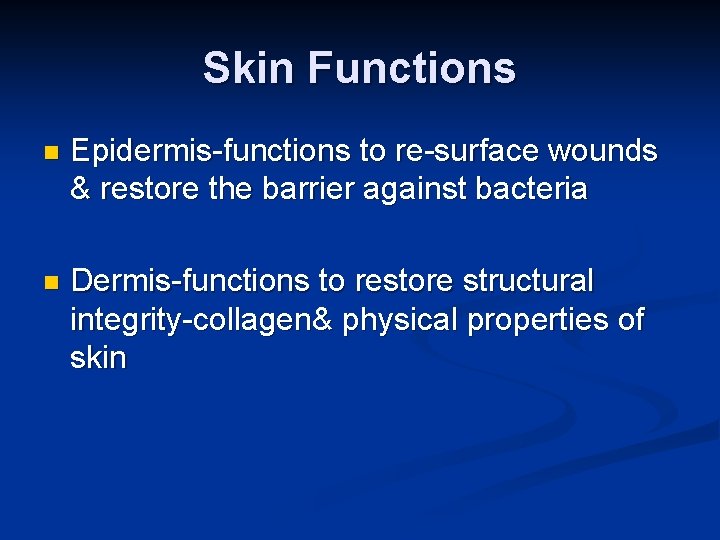 Skin Functions

- Epidermis-functions to re-surface wounds & restore the barrier against bacteria

- Dermis-functions to restore structural integrity-collagen& physical properties of skin